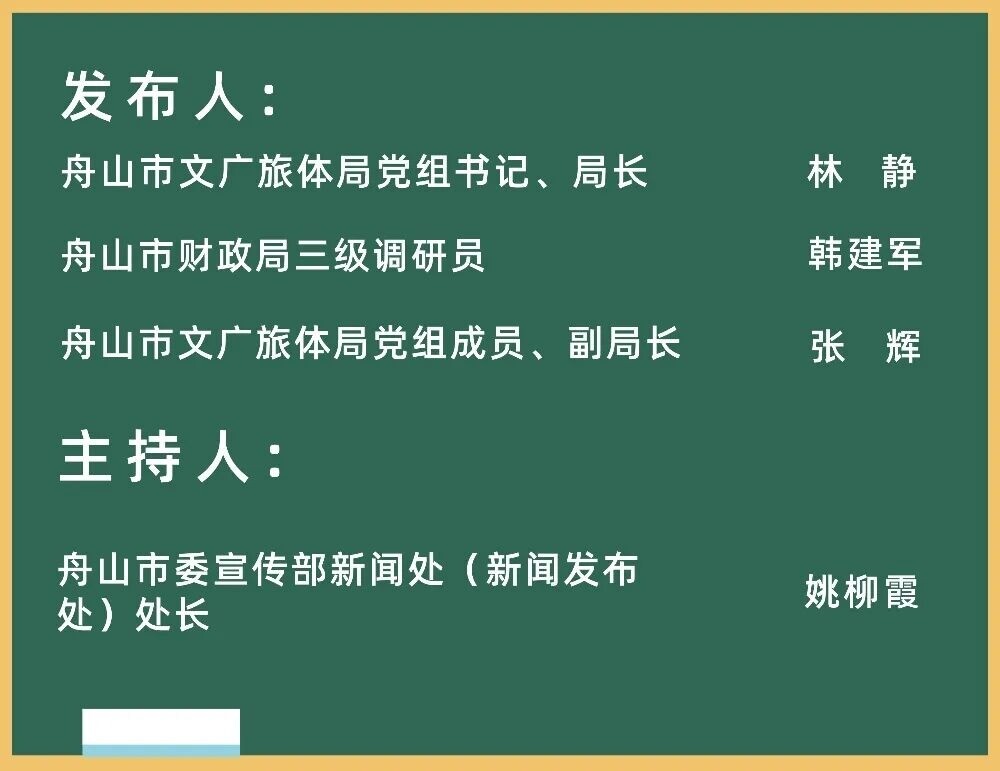 发布人：

舟山市文广旅体局党组书记、局长 林 静

舟山市财政局三级调研员 韩建军

舟山市文广旅体局党组成员、副局长 张 辉

主持人：

舟山市委宣传部新闻处（新闻发布处）处长 姚柳霞